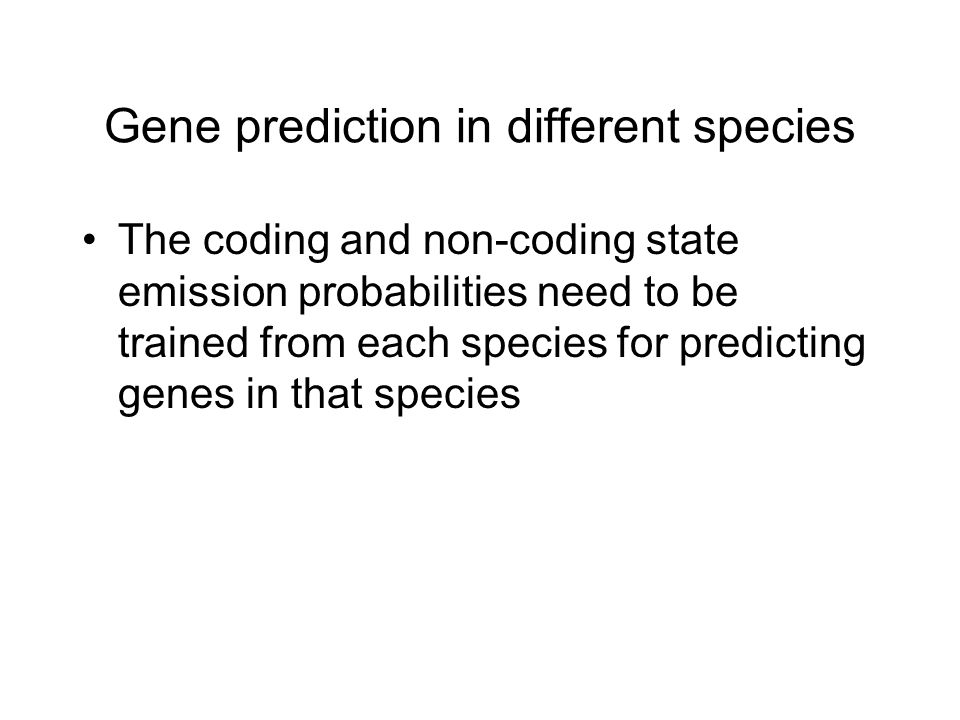 Gene prediction in different species

• The coding and non-coding state emission probabilities need to be trained from each species for predicting genes in that species